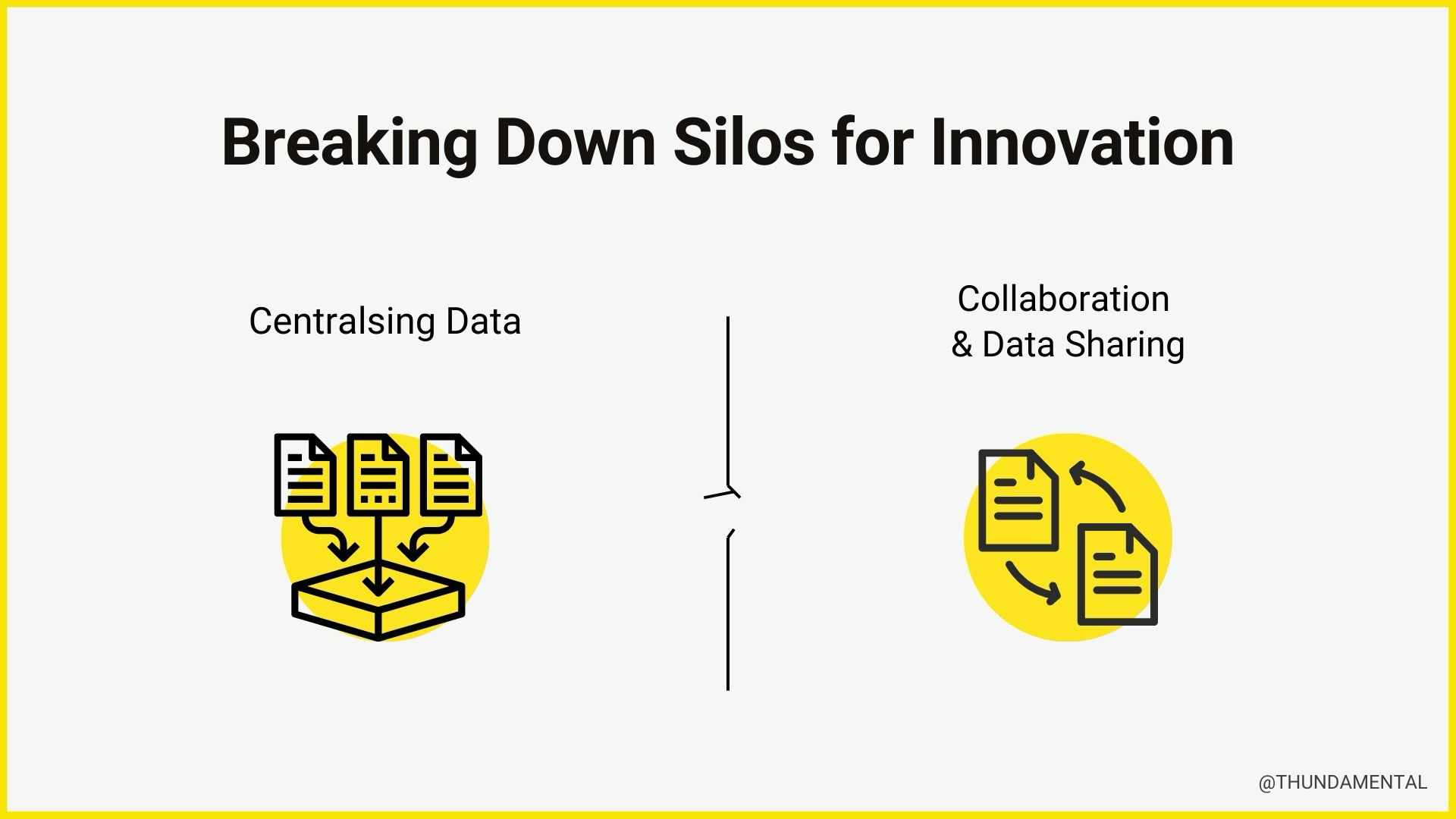 Breaking Down Silos for Innovation

Centralsing Data

Collaboration
& Data Sharing

@THUNDAMENTAL